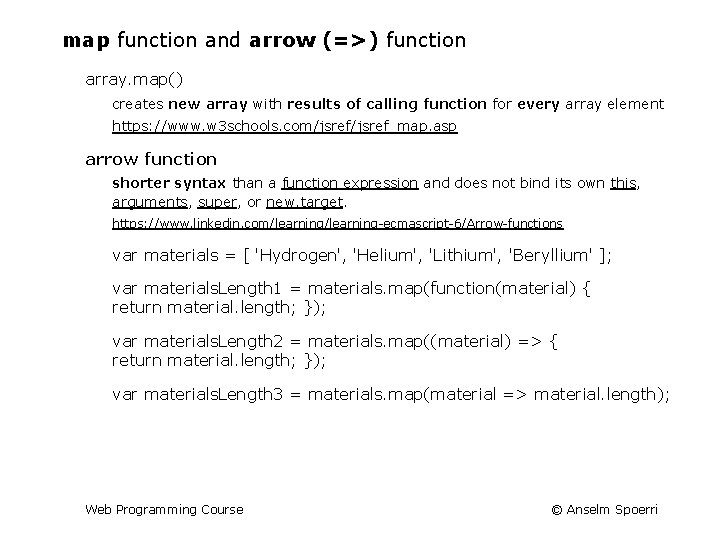 map function and arrow (=>) function

array.map()

creates new array with results of calling function for every array element

https://www.w3schools.com/jsref/jsref_map.asp

arrow function

shorter syntax than a function expression and does not bind its own this, arguments, super, or new.target.

https://www.linkedin.com/learning/learning-ecmascript-6/Arrow-functions

var materials = [ 'Hydrogen', 'Helium', 'Lithium', 'Beryllium' ];

var materialsLength1 = materials.map(function(material) {
return material.length; });

var materialsLength2 = materials.map((material) => {
return material.length; });

var materialsLength3 = materials.map(material => material.length);

Web Programming Course

© Anselm Spoerri